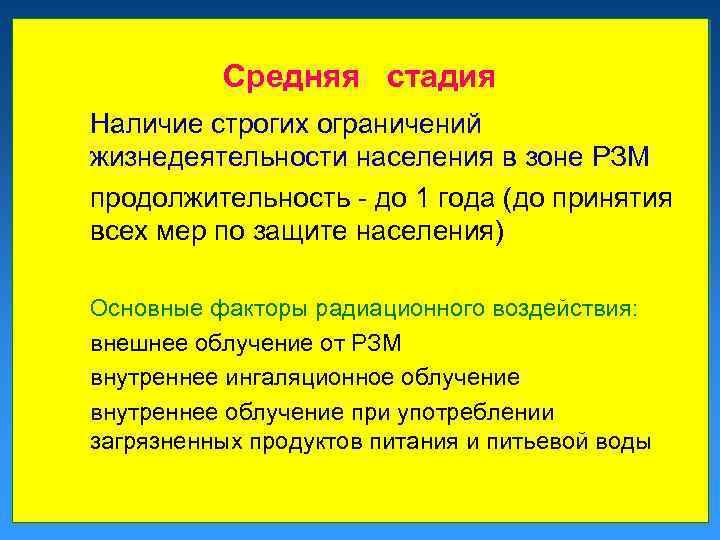 Средняя стадия

Наличие строгих ограничений жизнедеятельности населения в зоне РЗМ

продолжительность - до 1 года (до принятия всех мер по защите населения)

Основные факторы радиационного воздействия:

внешнее облучение от РЗМ

внутреннее ингаляционное облучение

внутреннее облучение при употреблении загрязненных продуктов питания и питьевой воды